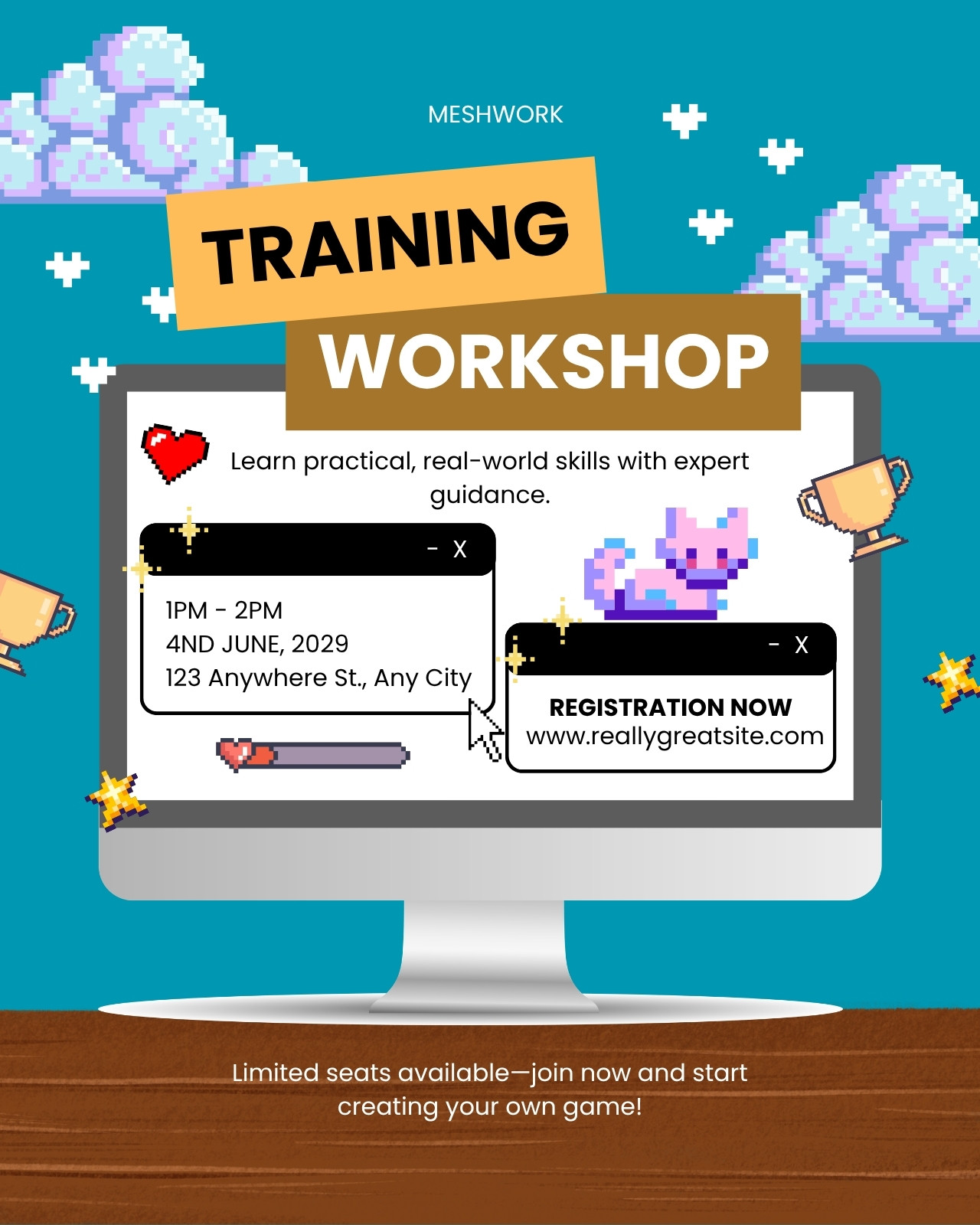 MESHWORK

TRAINING

WORKSHOP

Learn practical, real-world skills with expert guidance.

- X

1PM - 2PM
4ND JUNE, 2029
123 Anywhere St., Any City

- X

REGISTRATION NOW
www.reallygreatsite.com

Limited seats available—join now and start creating your own game!